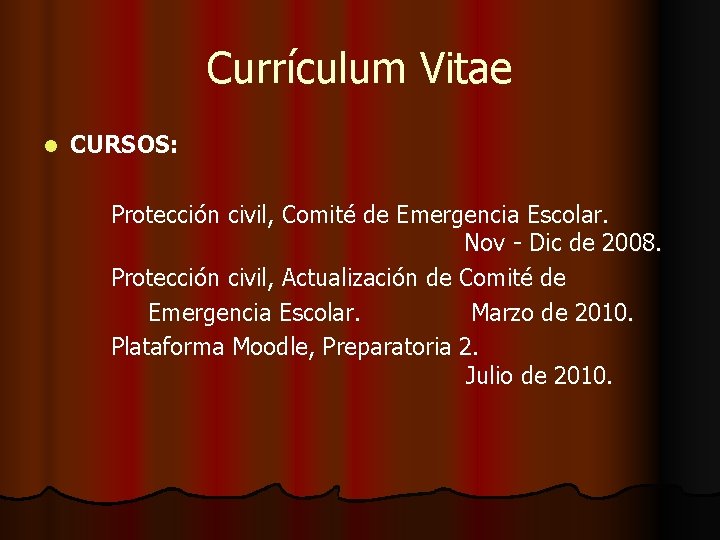 Currículum Vitae

CURSOS:

Protección civil, Comité de Emergencia Escolar. Nov - Dic de 2008.

Protección civil, Actualización de Comité de Emergencia Escolar. Marzo de 2010.

Plataforma Moodle, Preparatoria 2. Julio de 2010.